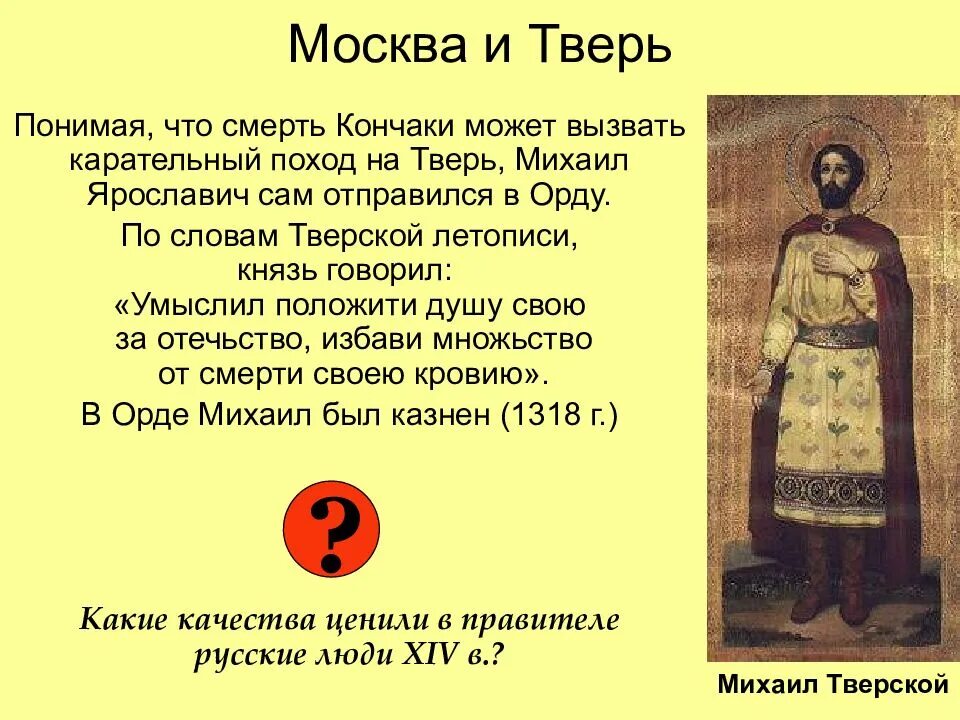 Москва и Тверь

Понимая, что смерть Кончаки может вызвать карательный поход на Тверь, Михаил Ярославич сам отправился в Орду.

По словам Тверской летописи, князь говорил: «Умыслил положити душу свою за отечьство, избави множьство от смерти своею кровию».

В Орде Михаил был казнен (1318 г.)

?

Какие качества ценили в правителе русские люди XIV в.?

Михаил Тверской